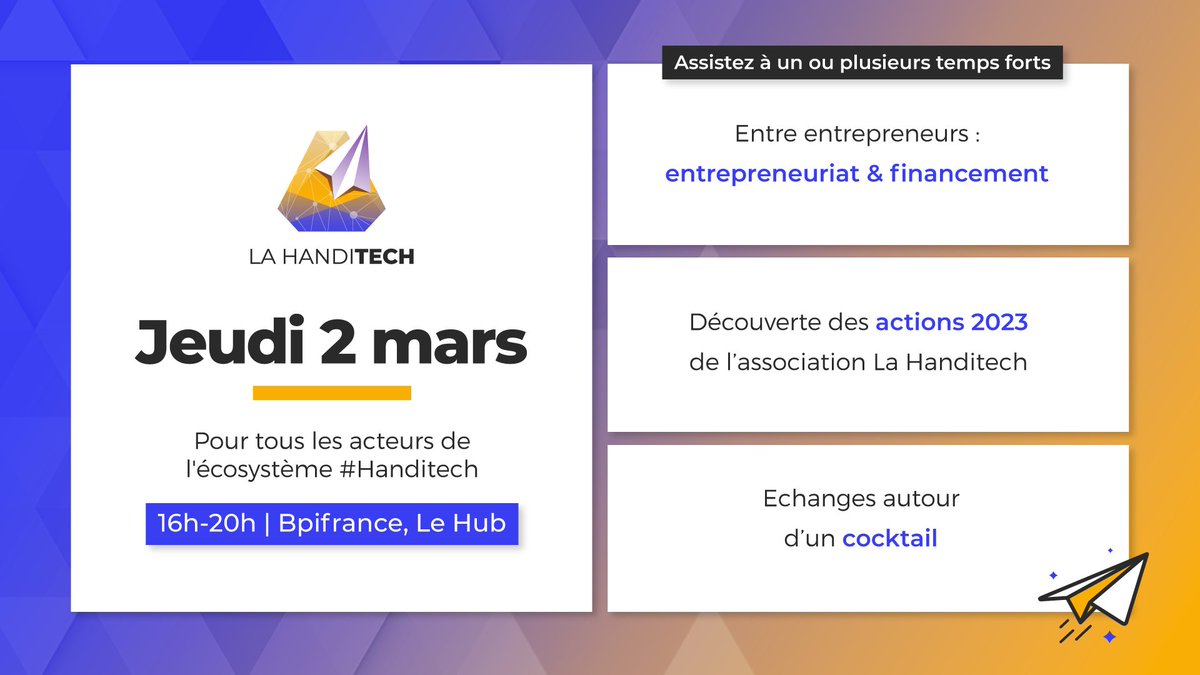 LA HANDITECH

Jeudi 2 mars

Pour tous les acteurs de l'écosystème #Handitech

16h-20h | Bpifrance, Le Hub

Assistez à un ou plusieurs temps forts

Entre entrepreneurs : entrepreneuriat & financement

Découverte des actions 2023 de l'association La Handitech

Echanges autour d'un cocktail